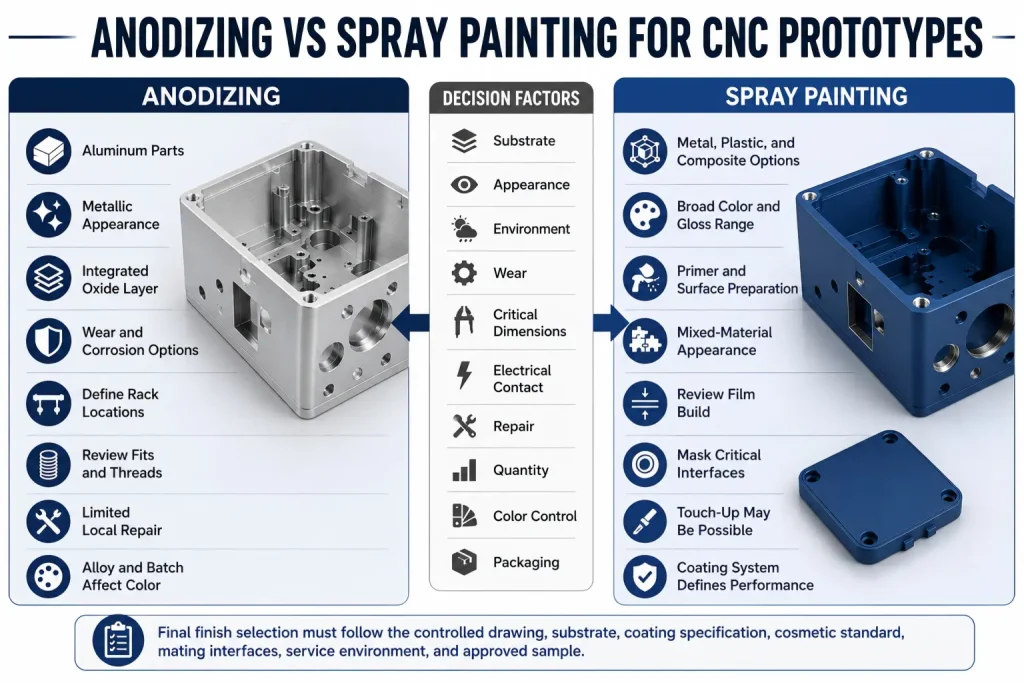 ANODIZING VS SPRAY PAINTING FOR CNC PROTOTYPES

ANODIZING

Aluminum Parts

Metallic Appearance

Integrated Oxide Layer

Wear and Corrosion Options

Define Rack Locations

Review Fits and Threads

Limited Local Repair

Alloy and Batch Affect Color

DECISION FACTORS

Substrate

Appearance

Environment

Wear

Critical Dimensions

Electrical Contact

Repair

Quantity

Color Control

Packaging

SPRAY PAINTING

Metal, Plastic, and Composite Options

Broad Color and Gloss Range

Primer and Surface Preparation

Mixed-Material Appearance

Review Film Build

Mask Critical Interfaces

Touch-Up May Be Possible

Coating System Defines Performance

Final finish selection must follow the controlled drawing, substrate, coating specification, cosmetic standard, mating interfaces, service environment, and approved sample.